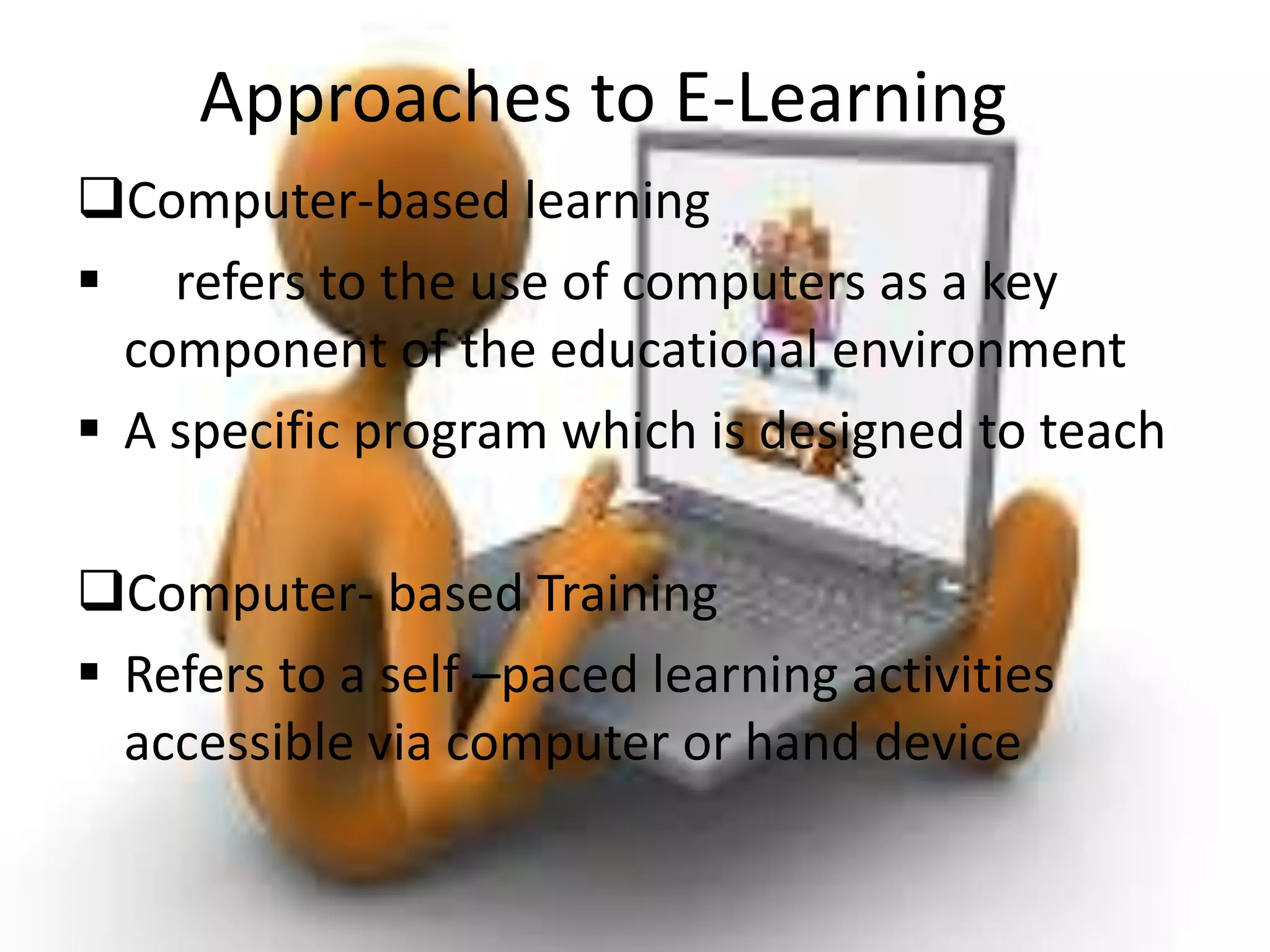 Approaches to E-Learning

❑Computer-based learning

▪ refers to the use of computers as a key component of the educational environment

▪ A specific program which is designed to teach

❑Computer- based Training

▪ Refers to a self –paced learning activities accessible via computer or hand device